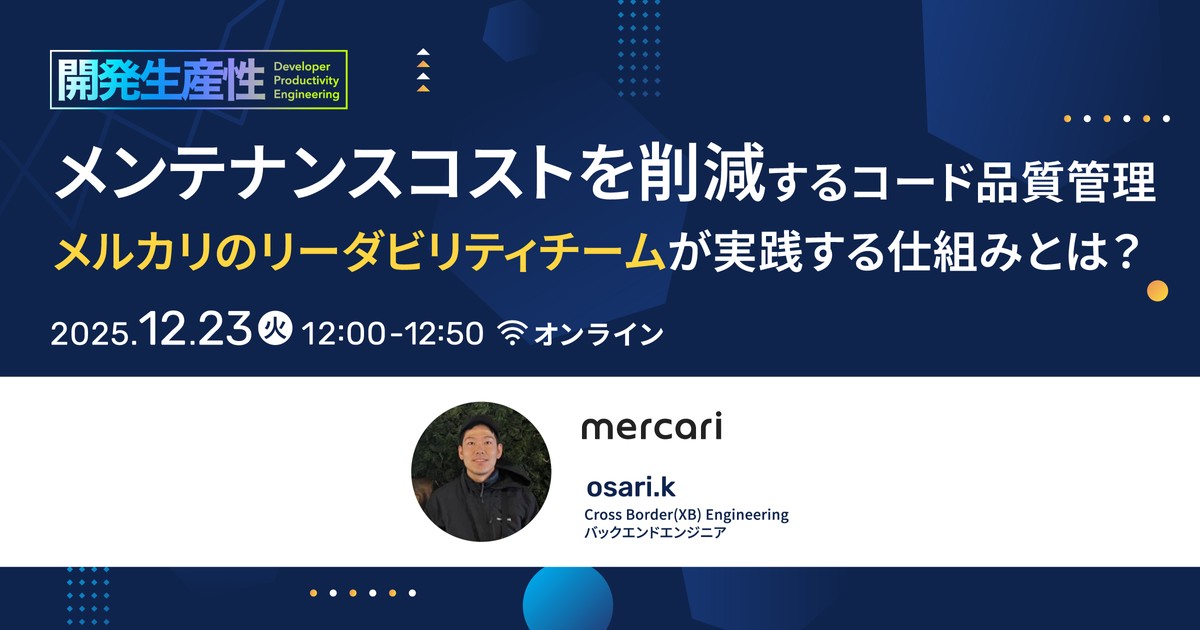 開発生産性 Developer Productivity Engineering

メンテナンスコストを削減するコード品質管理
メルカリのリーダビリティチームが実践する仕組みとは？

2025.12.23 火 12:00-12:50 オンライン

mercari

osari.k
Cross Border(XB) Engineering
バックエンドエンジニア